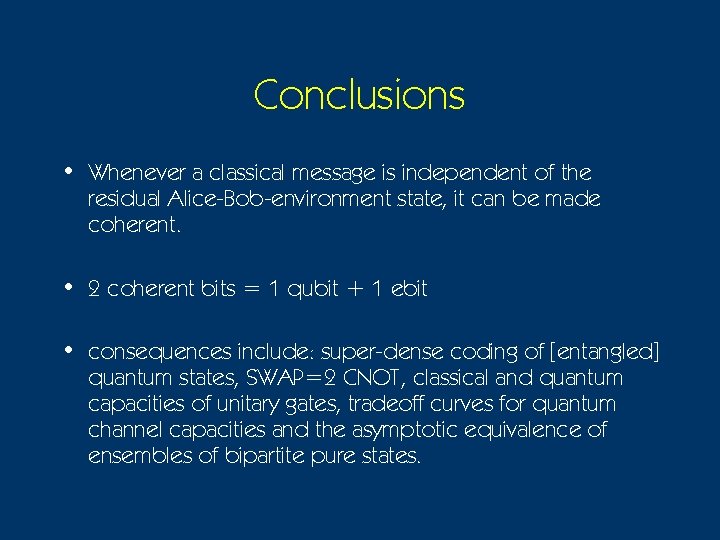 Conclusions

• Whenever a classical message is independent of the residual Alice-Bob-environment state, it can be made coherent.

• 2 coherent bits = 1 qubit + 1 ebit

• consequences include: super-dense coding of [entangled] quantum states, SWAP=2 CNOT, classical and quantum capacities of unitary gates, tradeoff curves for quantum channel capacities and the asymptotic equivalence of ensembles of bipartite pure states.